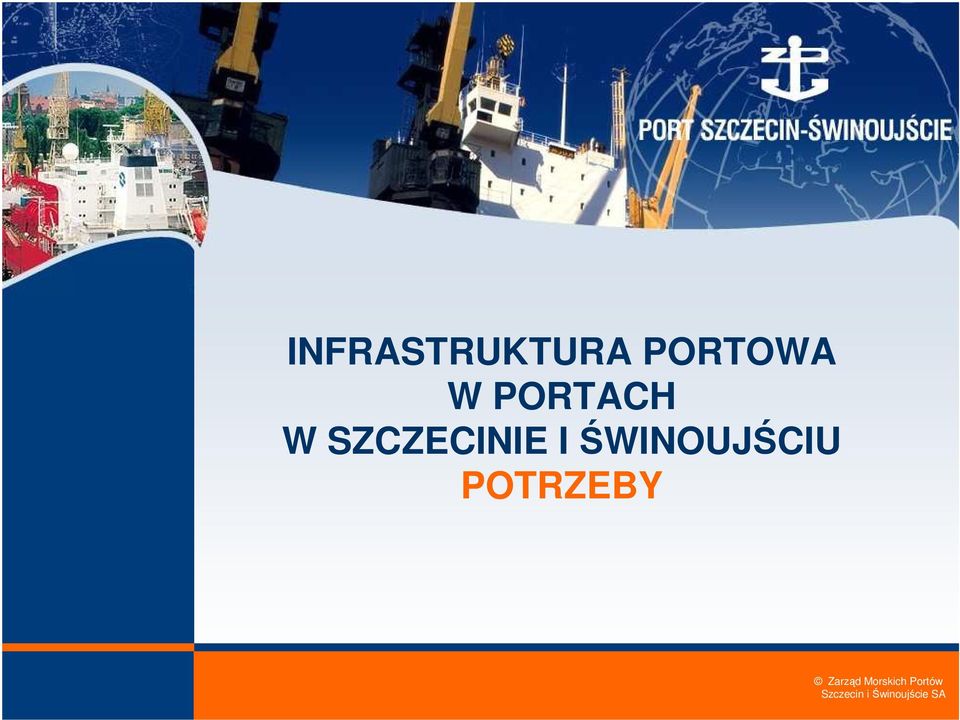 PORT SZCZECIN-ŚWINOUJŚCIE

INFRASTRUKTURA PORTOWA
W PORTACH
W SZCZECINIE I ŚWINOUJŚCIU
POTRZEBY

© Zarząd Morskich Portów Szczecin i Świnoujście SA